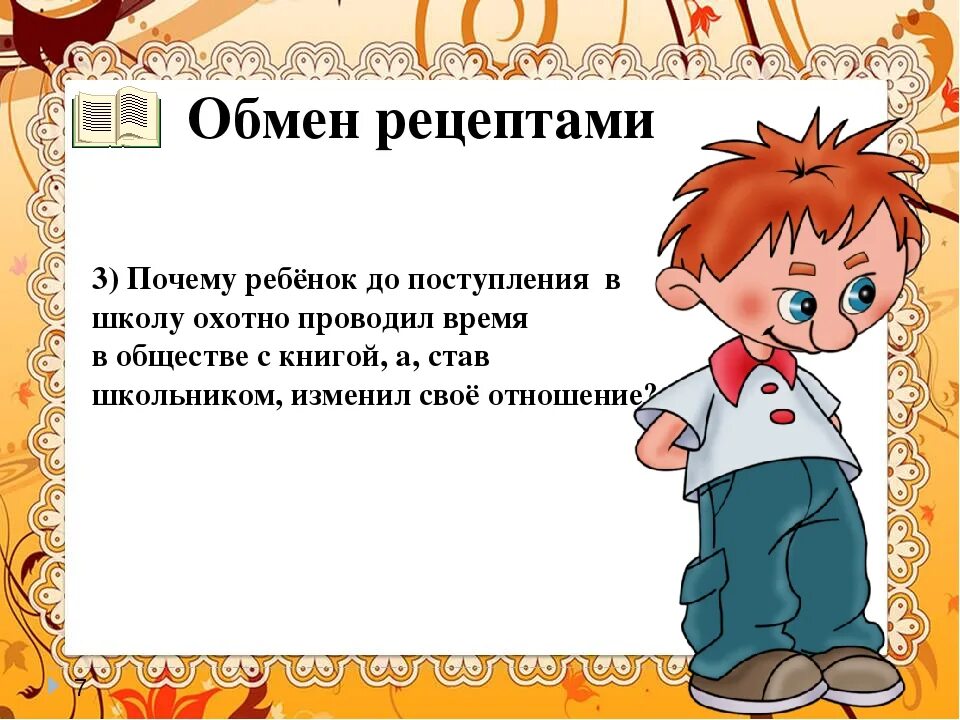 Обмен рецептами

3) Почему ребёнок до поступления в школу охотно проводил время в обществе с книгой, а, став школьником, изменил своё отношение?

7